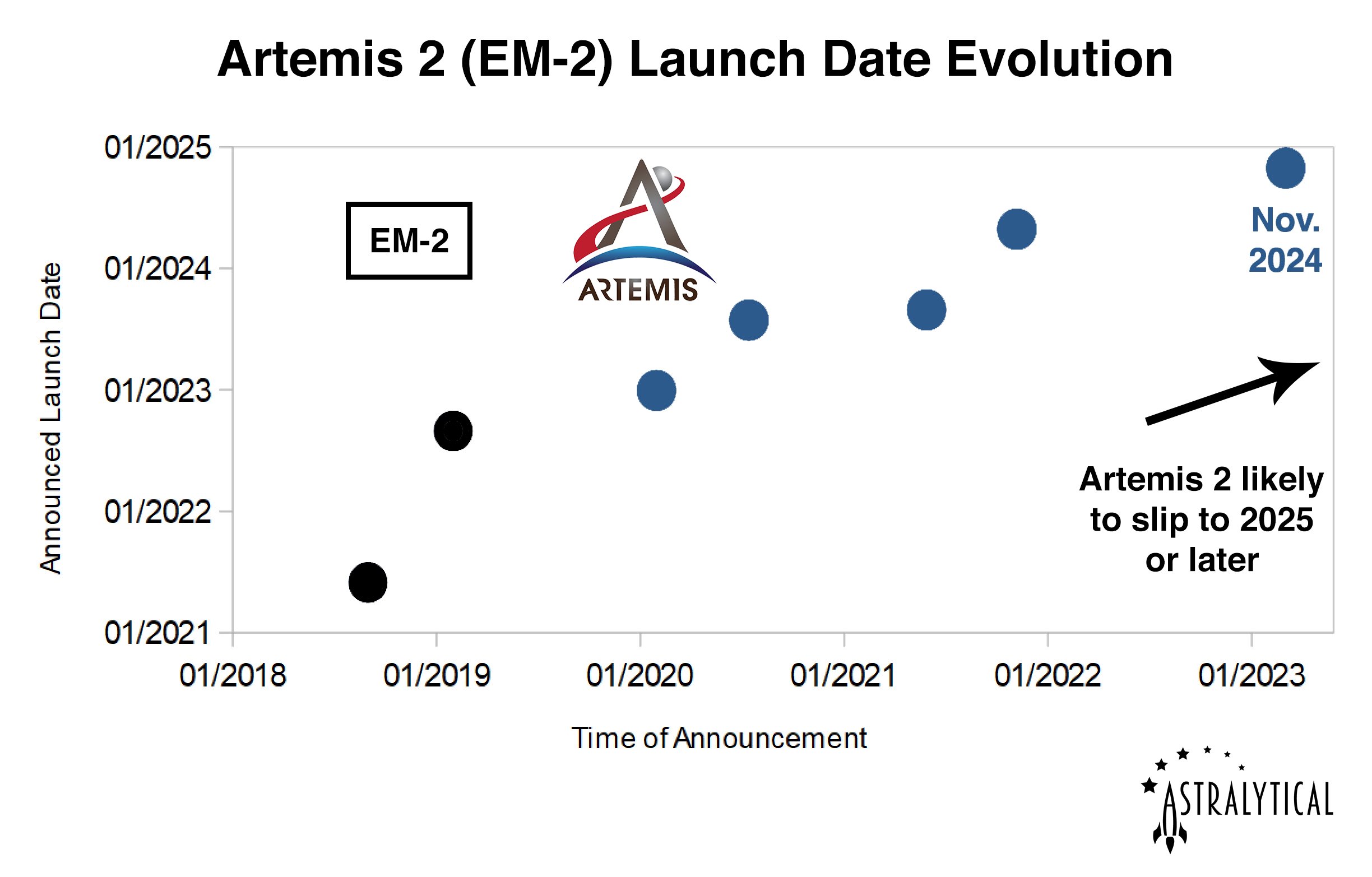 Artemis 2 (EM-2) Launch Date Evolution

Announced Launch Date

01/2025
01/2024
01/2023
01/2022
01/2021

EM-2

ARTEMIS

Nov. 2024

Artemis 2 likely to slip to 2025 or later

01/2018
01/2019
01/2020
01/2021
01/2022
01/2023

Time of Announcement

ASTRALYTICAL